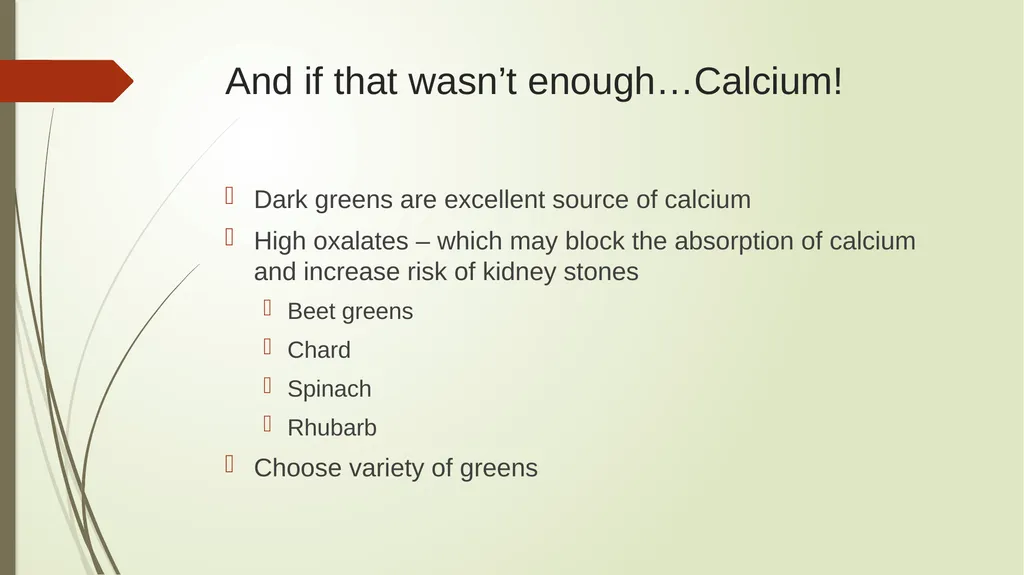 And if that wasn’t enough…Calcium!

Dark greens are excellent source of calcium

High oxalates – which may block the absorption of calcium and increase risk of kidney stones

Beet greens

Chard

Spinach

Rhubarb

Choose variety of greens